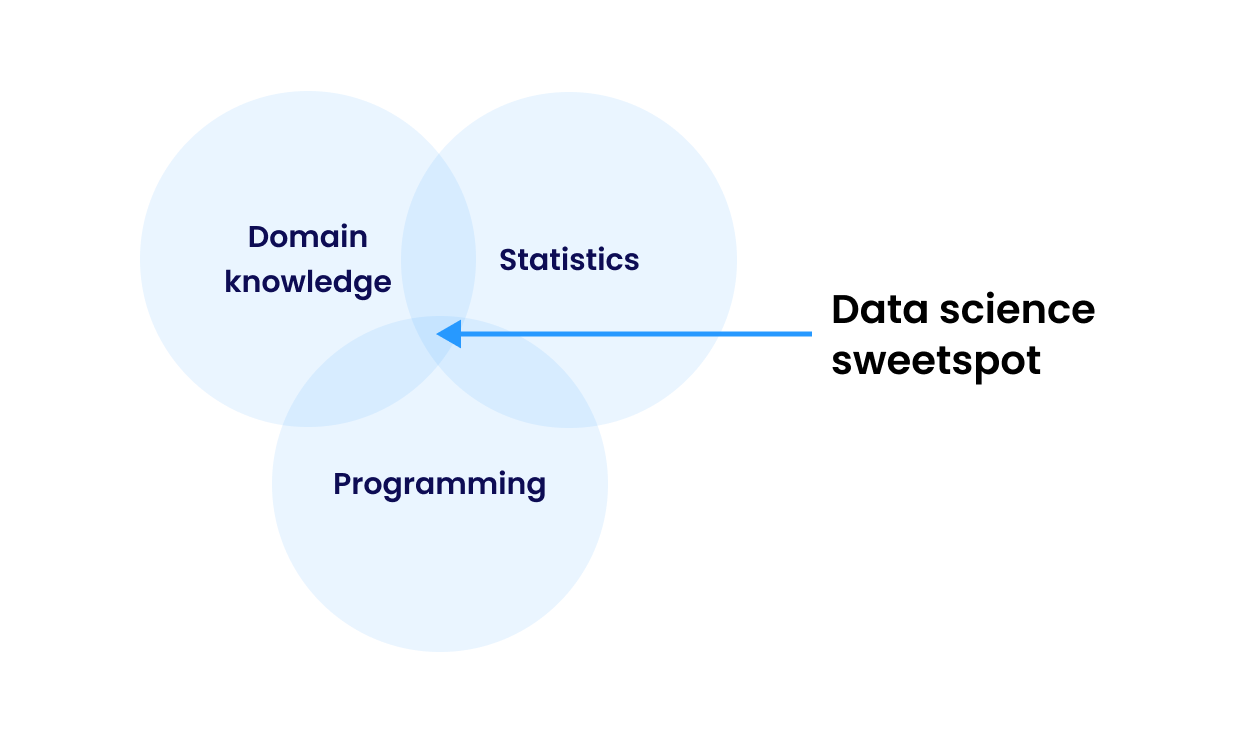 Domain knowledge

Statistics

Data science sweetspot

Programming